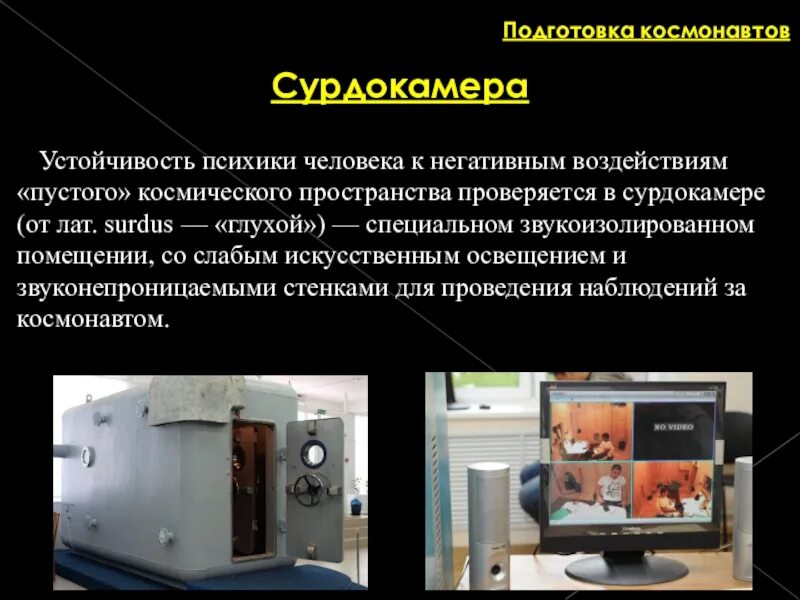 Подготовка космонавтов

Сурдокамера

Устойчивость психики человека к негативным воздействиям «пустого» космического пространства проверяется в сурдокамере (от лат. surdus — «глухой») — специальном звукоизолированном помещении, со слабым искусственным освещением и звуконепроницаемыми стенками для проведения наблюдений за космонавтом.

NO VIDEO